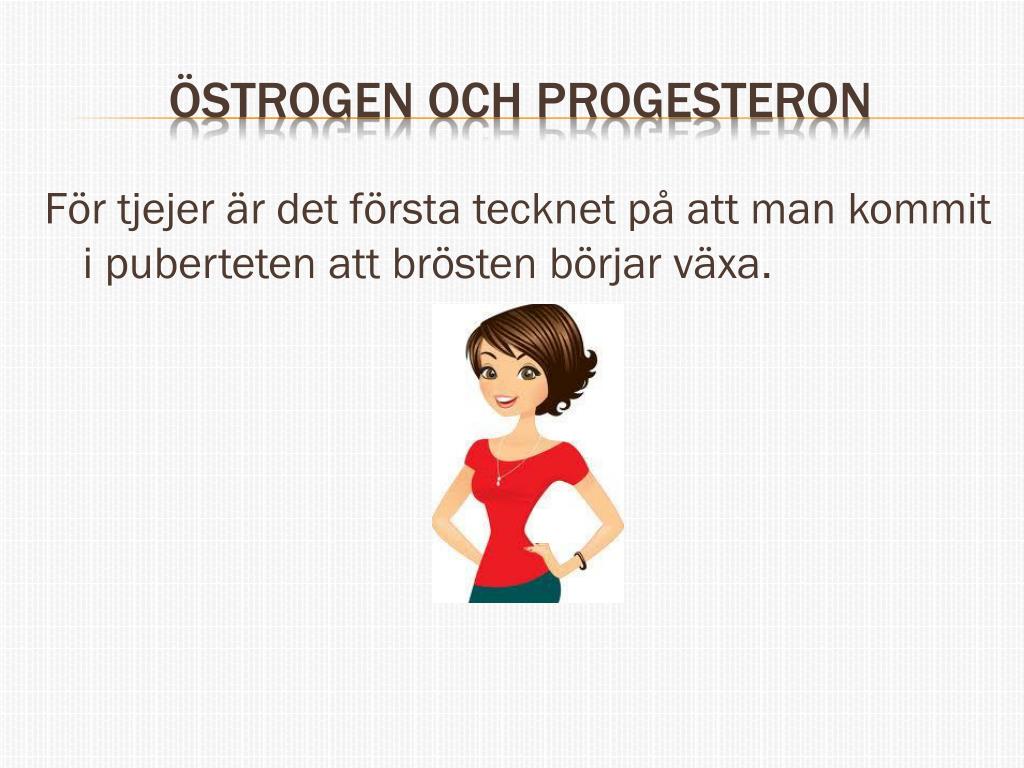 ÖSTROGEN OCH PROGESTERON

För tjejer är det första tecknet på att man kommit i puberteten att brösten börjar växa.